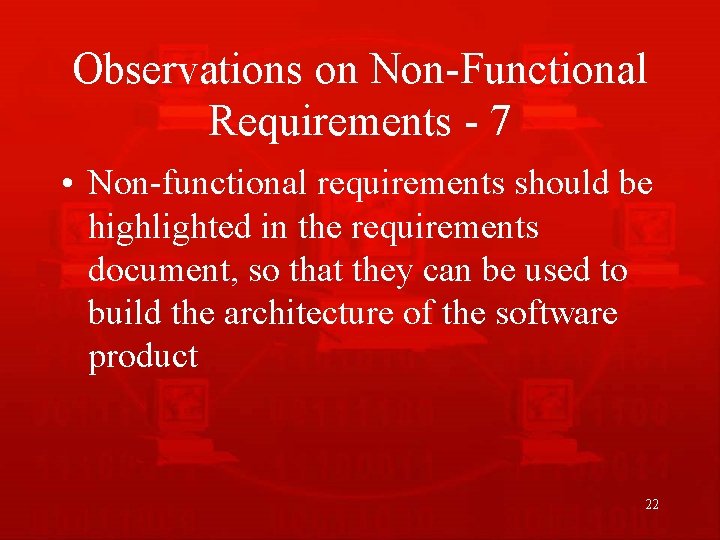 Observations on Non-Functional Requirements - 7

• Non-functional requirements should be highlighted in the requirements document, so that they can be used to build the architecture of the software product

22